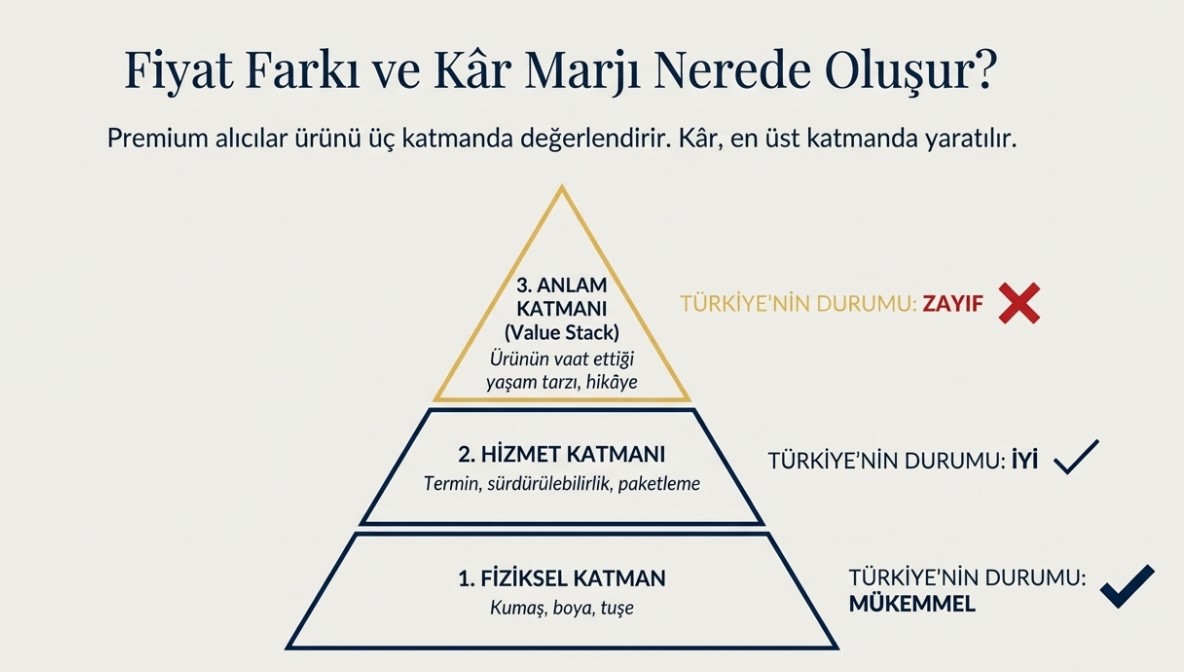 Fiyat Farkı ve Kâr Marjı Nerede Oluşur?

Premium alıcılar ürünü üç katmanda değerlendirir. Kâr, en üst katmanda yaratılır.

3. ANLAM KATMANI (Value Stack)
Ürünün vaat ettiği yaşam tarzı, hikâye

TÜRKİYE'NİN DURUMU: ZAYIF

2. HİZMET KATMANI
Termin, sürdürülebilirlik, paketleme

TÜRKİYE'NİN DURUMU: İYİ

1. FİZİKSEL KATMAN
Kumaş, boya, tuşe

TÜRKİYE'NİN DURUMU: MÜKEMMEL